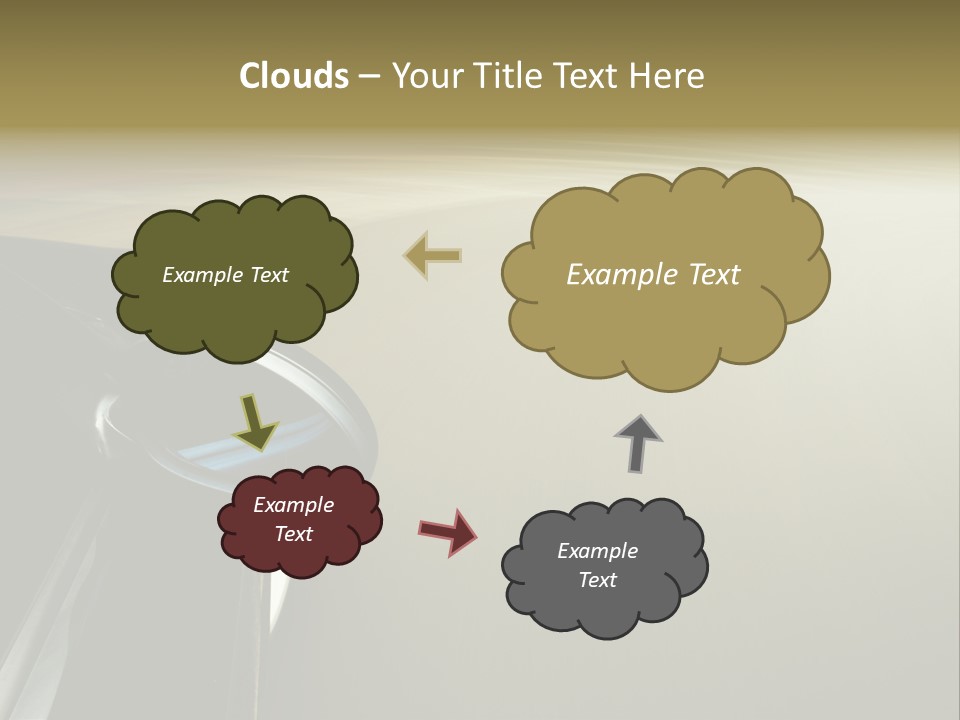 Clouds – Your Title Text Here

Example Text

Example Text

Example Text

Example Text